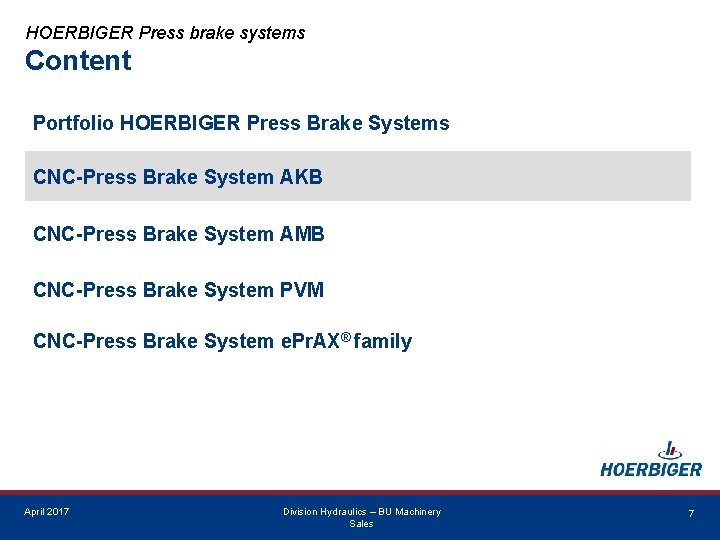 HOERBIGER Press brake systems
Content

Portfolio HOERBIGER Press Brake Systems

CNC-Press Brake System AKB

CNC-Press Brake System AMB

CNC-Press Brake System PVM

CNC-Press Brake System ePrAX® family

HOERBIGER

April 2017

Division Hydraulics – BU Machinery Sales

7